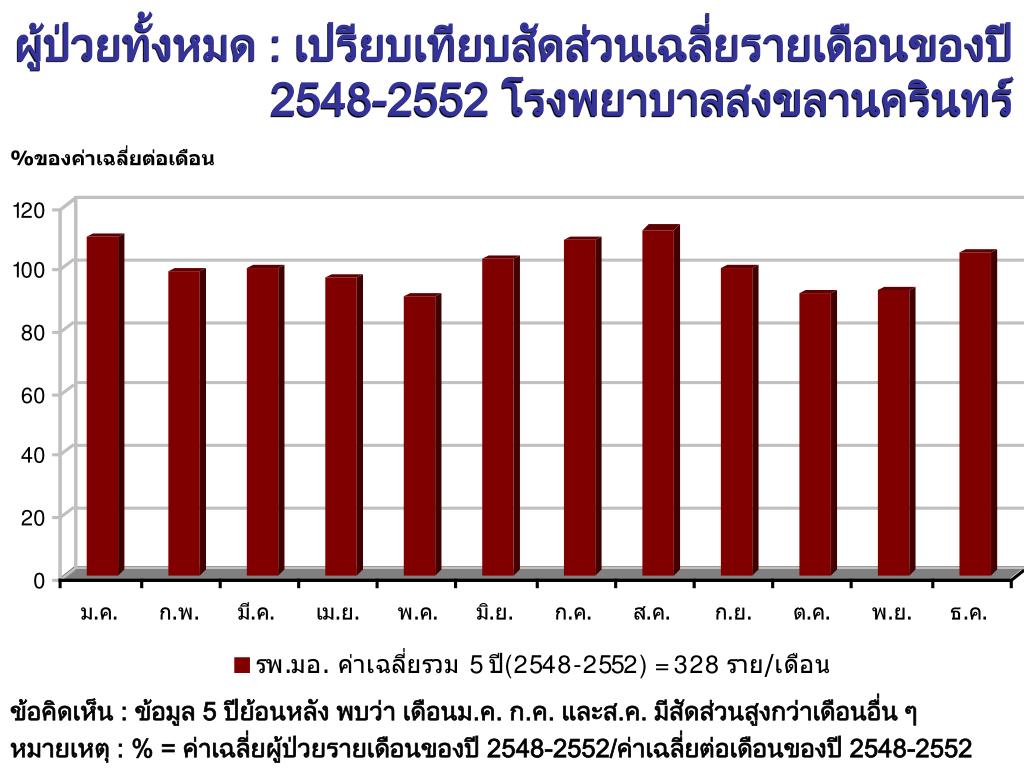 ผู้ป่วยทั้งหมด : เปรียบเทียบสัดส่วนเฉลี่ยรายเดือนของปี 2548-2552 โรงพยาบาลสงขลานครินทร์

%ของค่าเฉลี่ยต่อเดือน

120
100
80
60
40
20
0

ม.ค. ก.พ. มี.ค. เม.ย. พ.ค. มิ.ย. ก.ค. ส.ค. ก.ย. ต.ค. พ.ย. ธ.ค.

รพ.มอ. ค่าเฉลี่ยรวม 5 ปี(2548-2552) = 328 ราย/เดือน

ข้อคิดเห็น : ข้อมูล 5 ปีย้อนหลัง พบว่า เดือนม.ค. ก.ค. และส.ค. มีสัดส่วนสูงกว่าเดือนอื่น ๆ

หมายเหตุ : % = ค่าเฉลี่ยผู้ป่วยรายเดือนของปี 2548-2552/ค่าเฉลี่ยต่อเดือนของปี 2548-2552